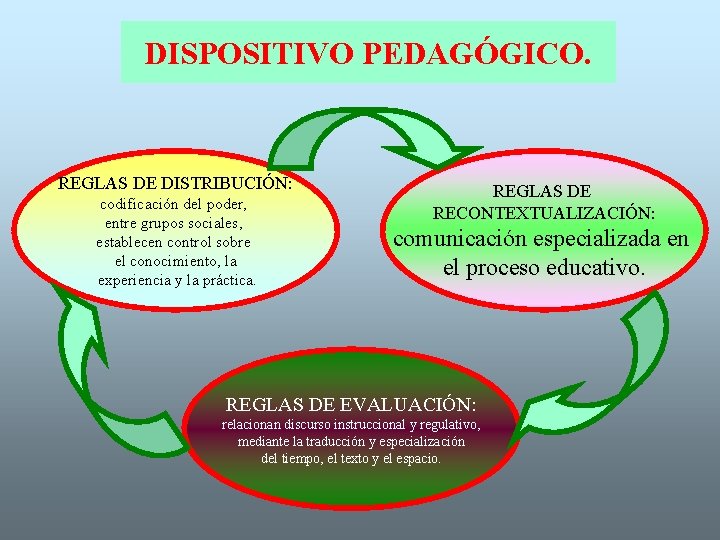 DISPOSITIVO PEDAGÓGICO.

REGLAS DE DISTRIBUCIÓN:
codificación del poder,
entre grupos sociales,
establecen control sobre
el conocimiento, la
experiencia y la práctica.

REGLAS DE
RECONTEXTUALIZACIÓN:
comunicación especializada en
el proceso educativo.

REGLAS DE EVALUACIÓN:
relacionan discurso instruccional y regulativo,
mediante la traducción y especialización
del tiempo, el texto y el espacio.